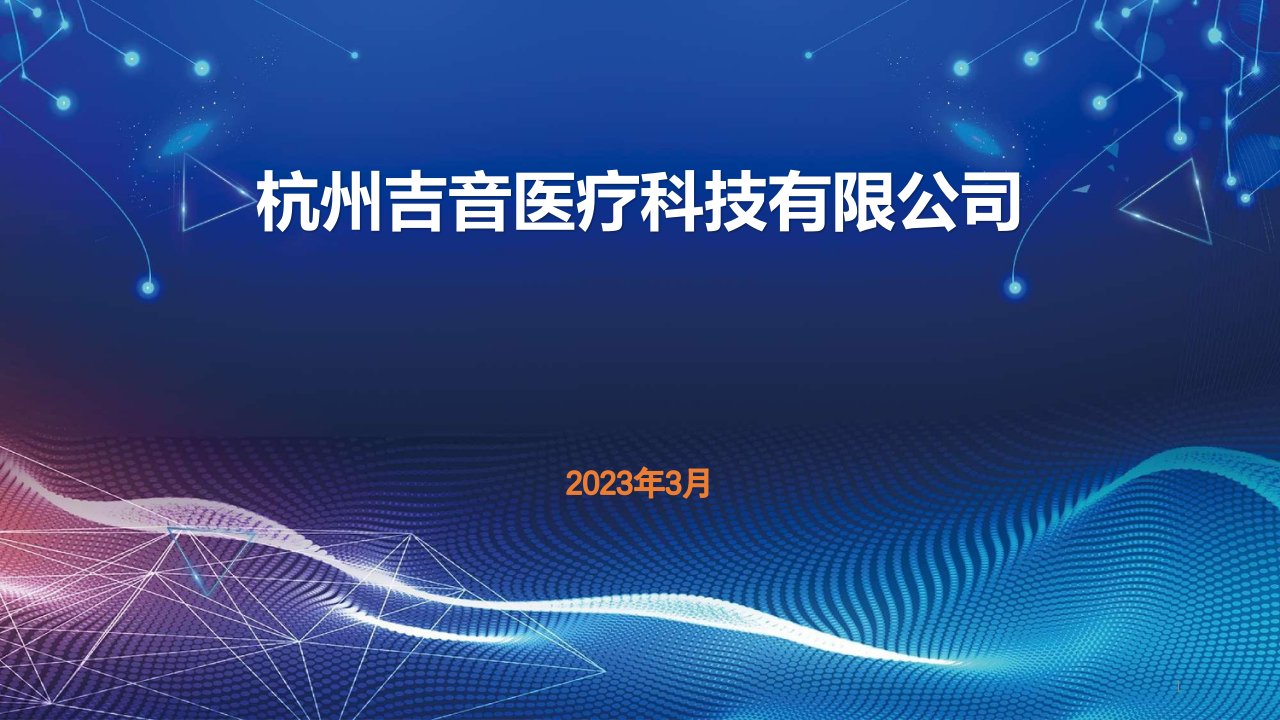 杭州吉音医疗科技有限公司

2023年3月

1